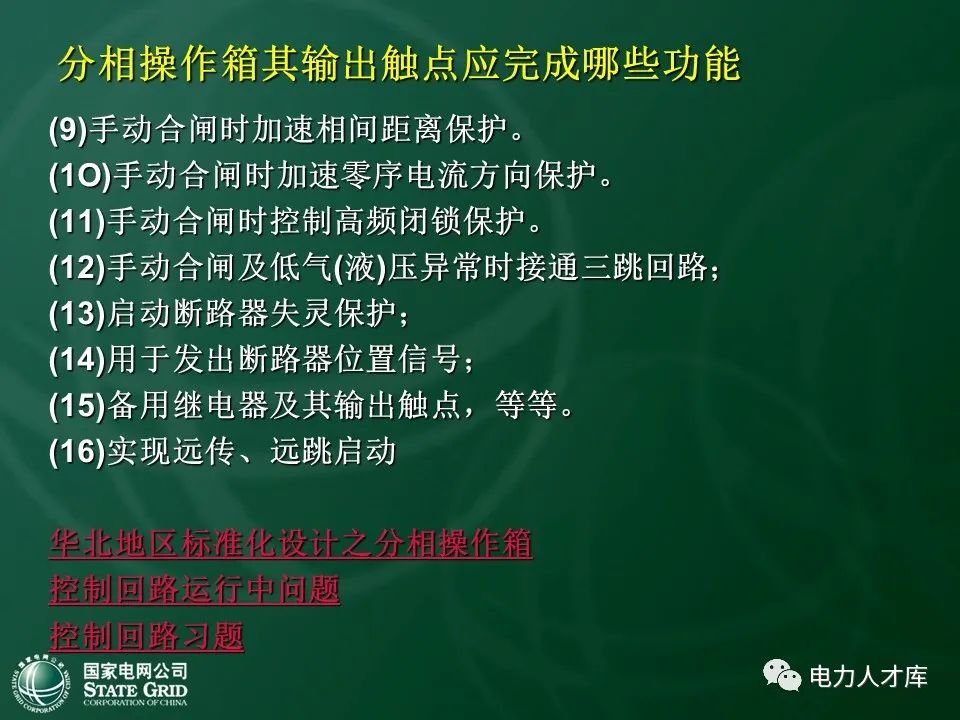 分相操作箱其输出触点应完成哪些功能

(9)手动合闸时加速相间距离保护。
(1O)手动合闸时加速零序电流方向保护。
(11)手动合闸时控制高频闭锁保护。
(12)手动合闸及低气(液)压异常时接通三跳回路;
(13)启动断路器失灵保护;
(14)用于发出断路器位置信号;
(15)备用继电器及其输出触点，等等。
(16)实现远传、远跳启动

华北地区标准化设计之分相操作箱
控制回路运行中问题
控制回路习题

国家电网公司
STATE GRID
CORPORATION OF CHINA

电力人才库